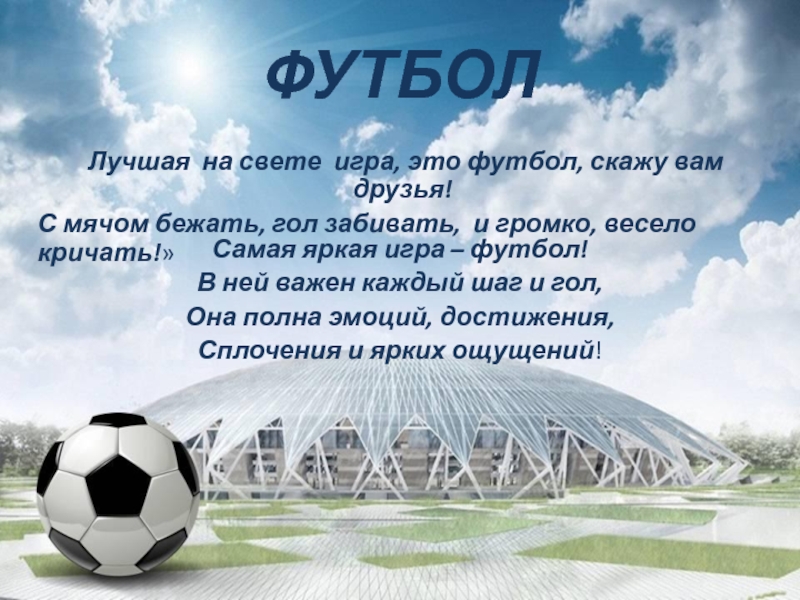 ФУТБОЛ

Лучшая на свете игра, это футбол, скажу вам друзья!
С мячом бежать, гол забивать, и громко, весело кричать!»

Самая яркая игра – футбол!
В ней важен каждый шаг и гол,
Она полна эмоций, достижения,
Сплочения и ярких ощущений!